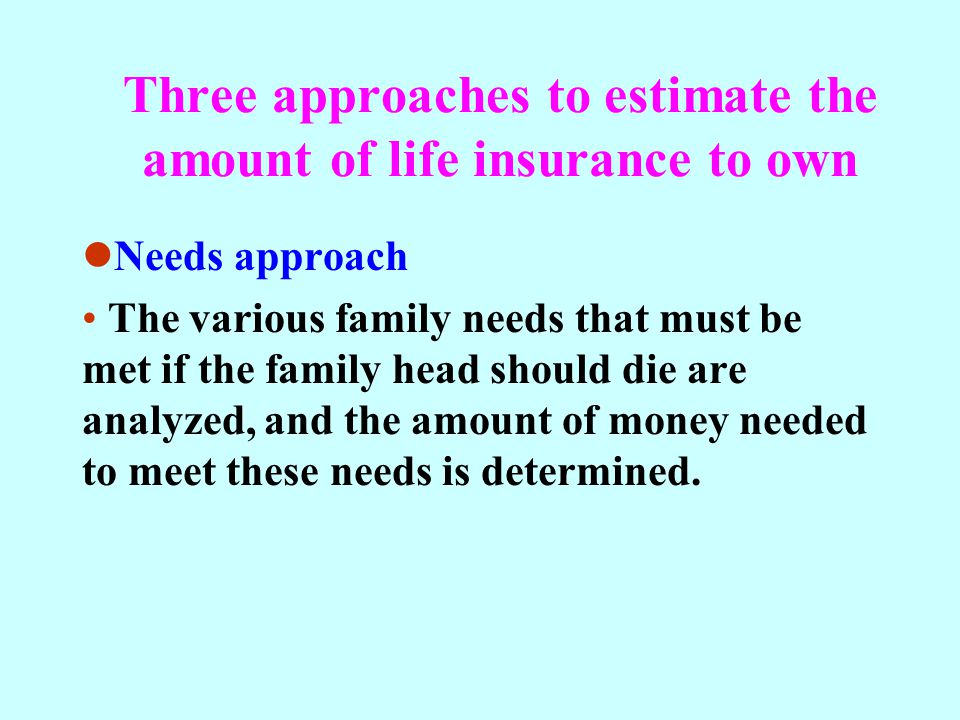 Three approaches to estimate the amount of life insurance to own

●Needs approach

• The various family needs that must be met if the family head should die are analyzed, and the amount of money needed to meet these needs is determined.